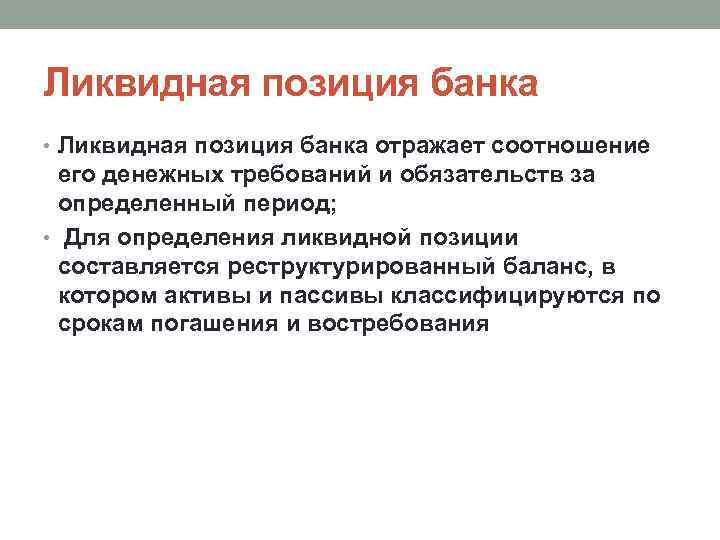 Ликвидная позиция банка

• Ликвидная позиция банка отражает соотношение его денежных требований и обязательств за определенный период;

• Для определения ликвидной позиции составляется реструктурированный баланс, в котором активы и пассивы классифицируются по срокам погашения и востребования